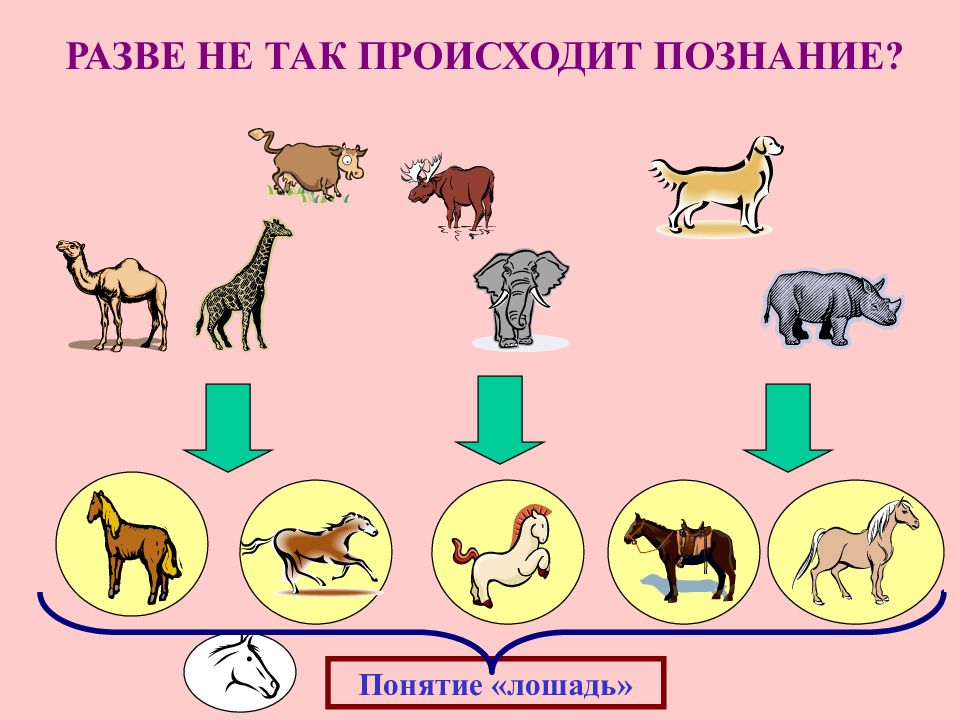 РАЗВЕ НЕ ТАК ПРОИСХОДИТ ПОЗНАНИЕ?

Понятие «лошадь»